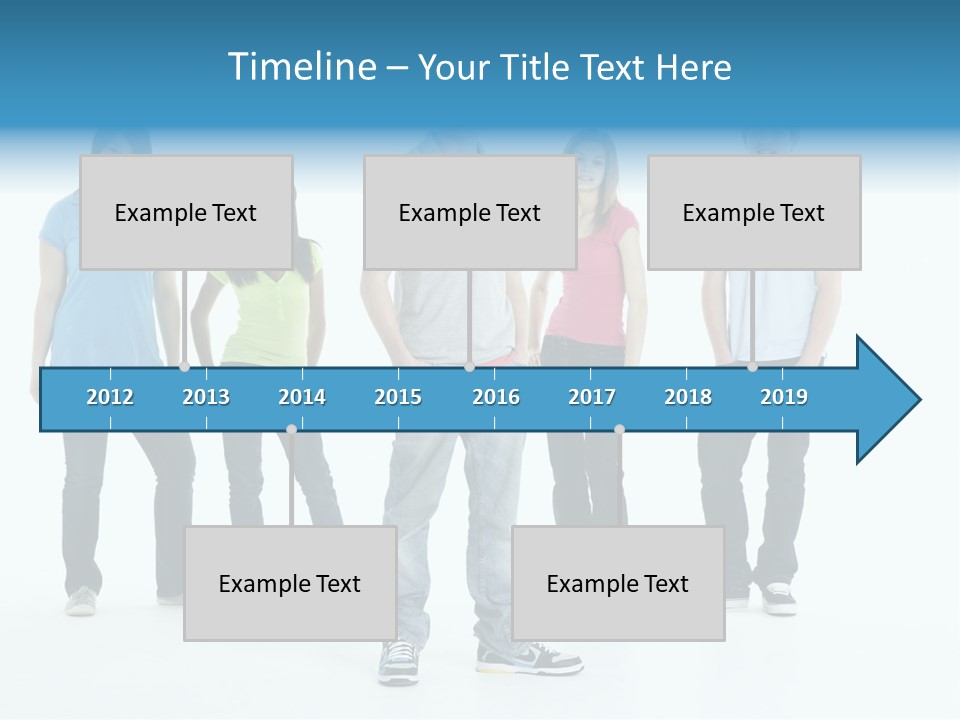 Timeline – Your Title Text Here

Example Text

Example Text

Example Text

2012 2013 2014 2015 2016 2017 2018 2019

Example Text

Example Text